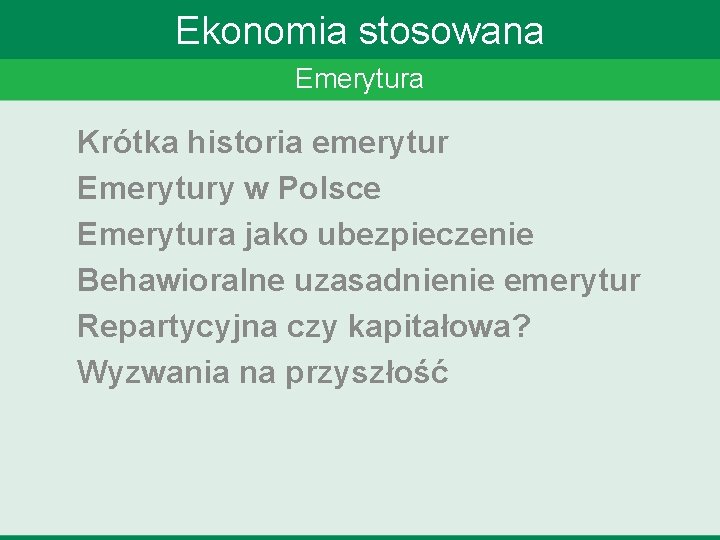 Ekonomia stosowana

Emerytura

Krótka historia emerytur
Emerytury w Polsce
Emerytura jako ubezpieczenie
Behawioralne uzasadnienie emerytur
Repartycyjna czy kapitałowa?
Wyzwania na przyszłość